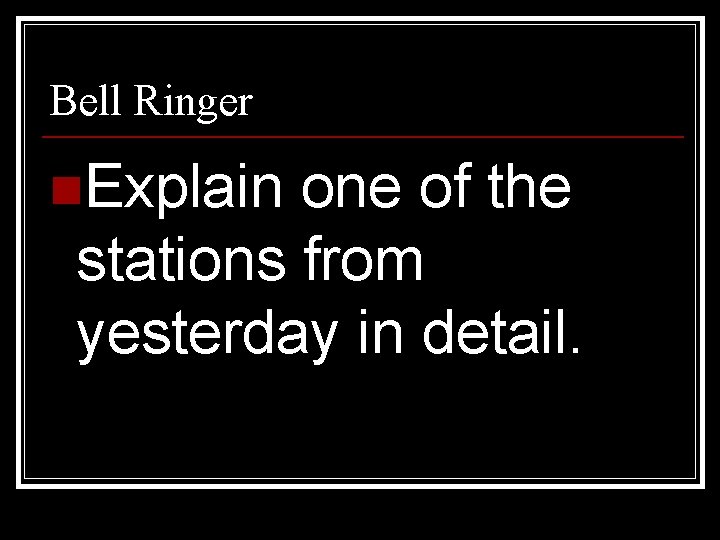 Bell Ringer

Explain one of the stations from yesterday in detail.